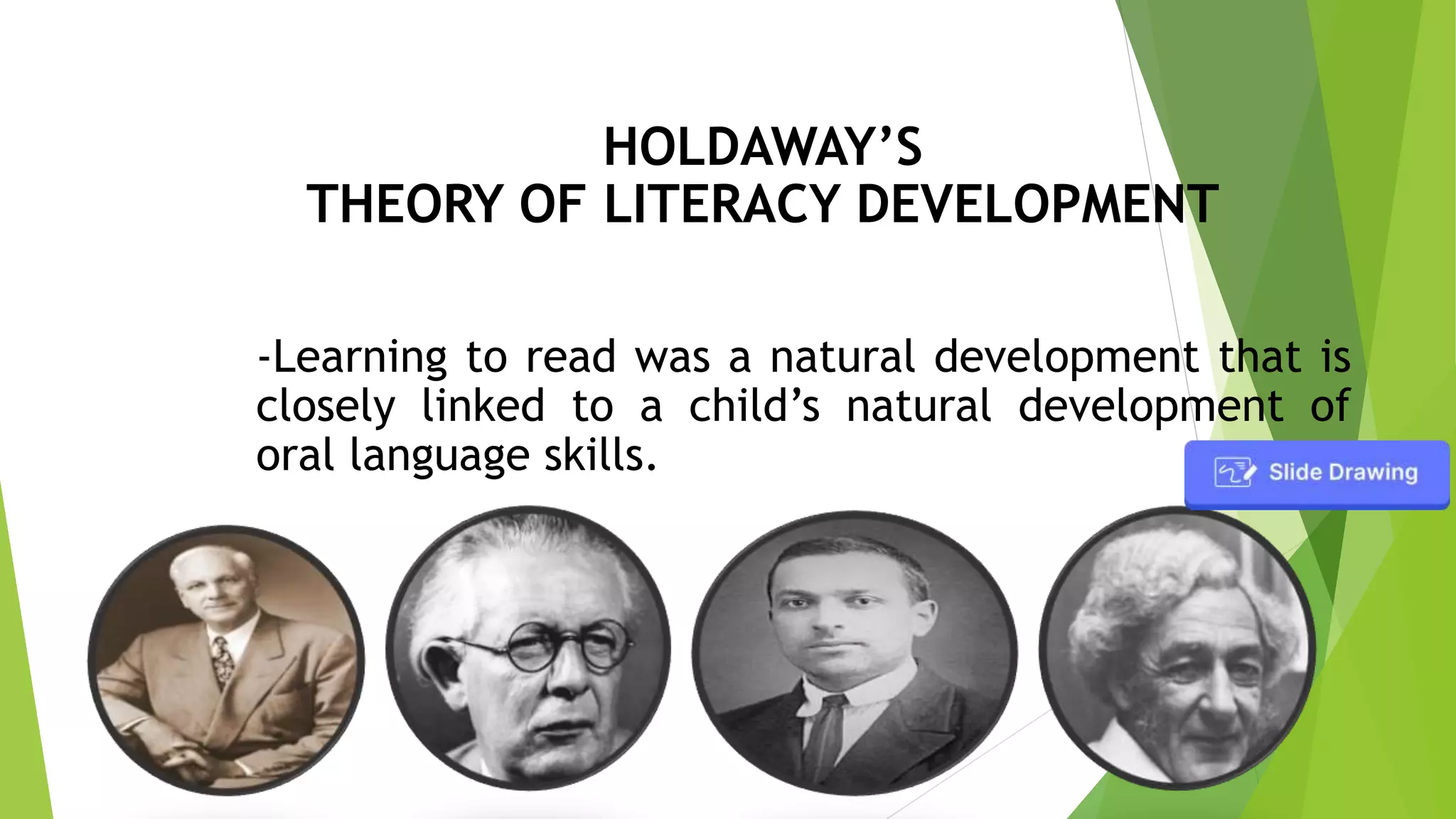 HOLDAWAY’S
THEORY OF LITERACY DEVELOPMENT

-Learning to read was a natural development that is closely linked to a child’s natural development of oral language skills.

Slide Drawing